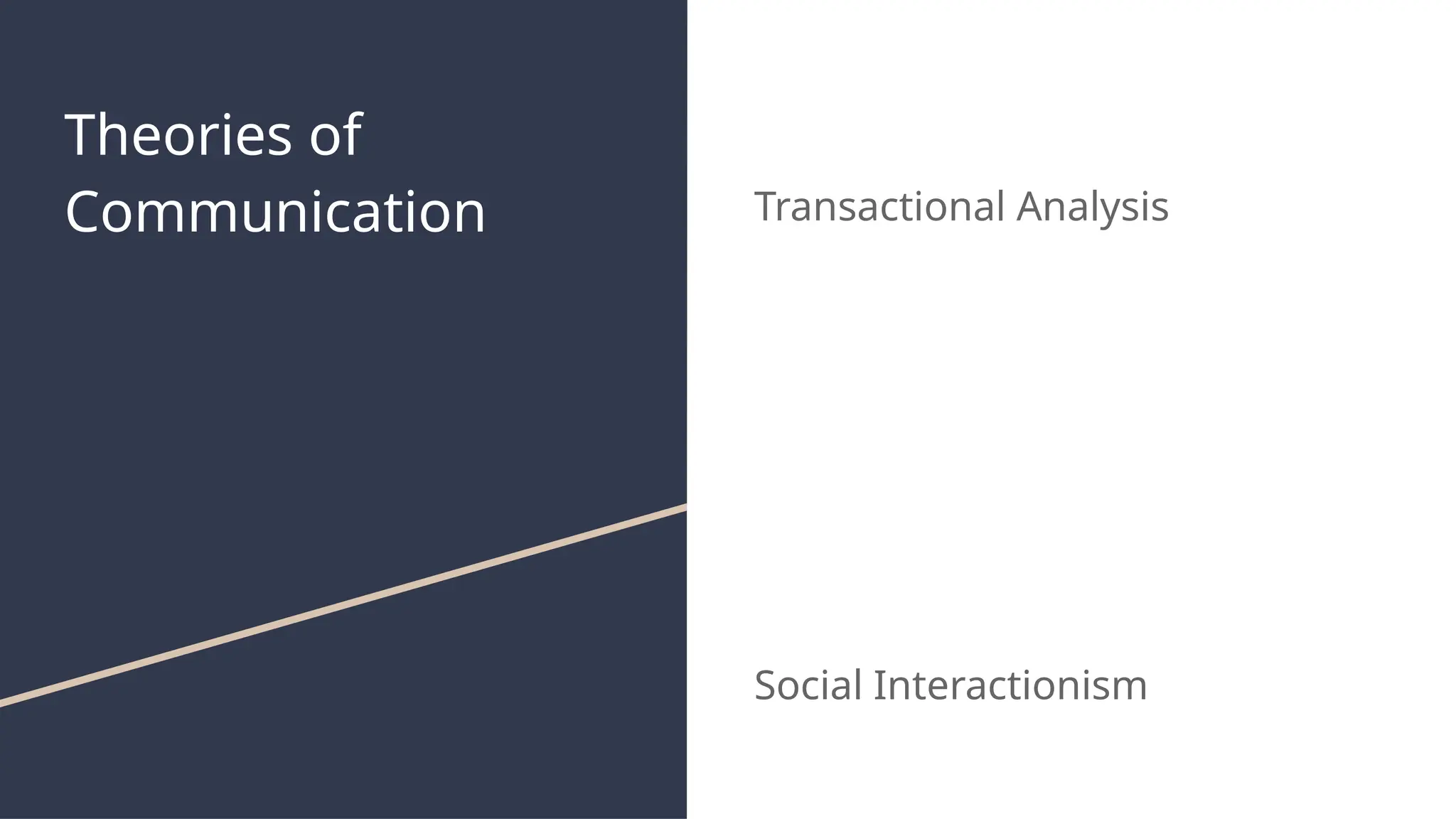 Theories of Communication

Transactional Analysis

Social Interactionism